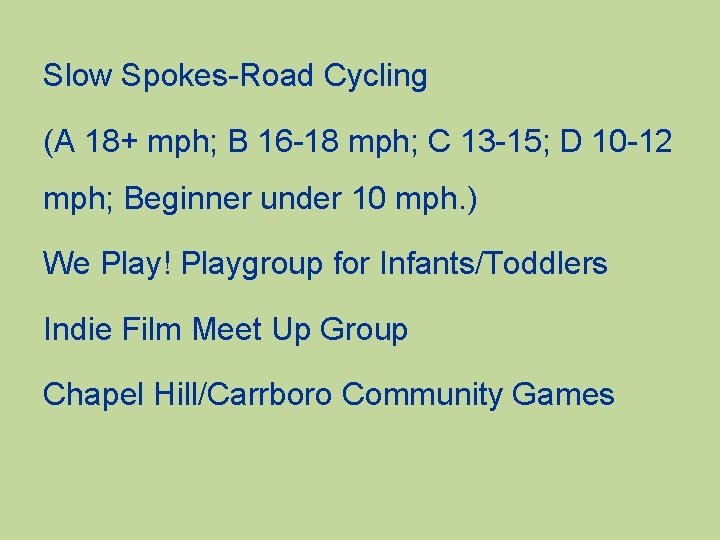 Slow Spokes-Road Cycling

(A 18+ mph; B 16-18 mph; C 13-15; D 10-12 mph; Beginner under 10 mph.)

We Play! Playgroup for Infants/Toddlers

Indie Film Meet Up Group

Chapel Hill/Carrboro Community Games